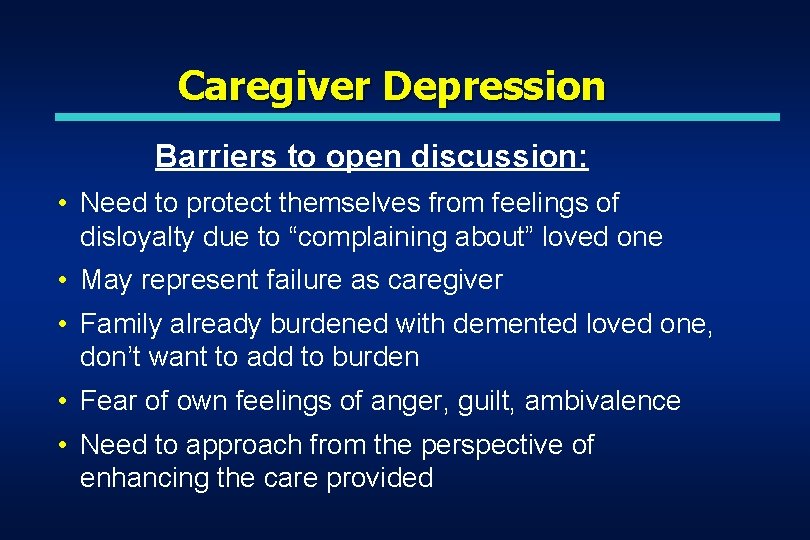 Caregiver Depression

Barriers to open discussion:

• Need to protect themselves from feelings of disloyalty due to “complaining about” loved one

• May represent failure as caregiver

• Family already burdened with demented loved one, don’t want to add to burden

• Fear of own feelings of anger, guilt, ambivalence

• Need to approach from the perspective of enhancing the care provided